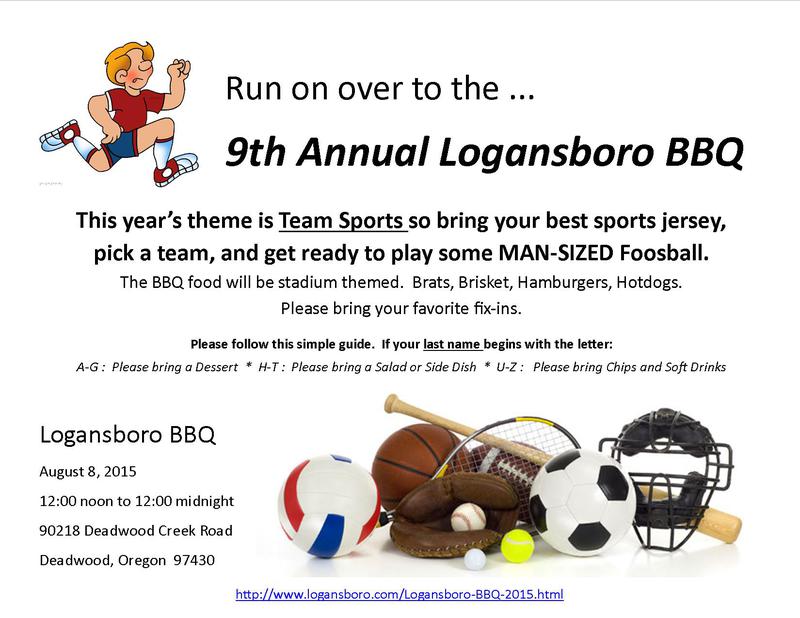 Run on over to the ...

9th Annual Logansboro BBQ

This year's theme is Team Sports so bring your best sports jersey, pick a team, and get ready to play some MAN-SIZED Foosball.

The BBQ food will be stadium themed. Brats, Brisket, Hamburgers, Hotdogs.

Please bring your favorite fix-ins.

Please follow this simple guide. If your last name begins with the letter:

A-G : Please bring a Dessert * H-T : Please bring a Salad or Side Dish * U-Z : Please bring Chips and Soft Drinks

Logansboro BBQ

August 8, 2015

12:00 noon to 12:00 midnight

90218 Deadwood Creek Road

Deadwood, Oregon 97430

http://www.logansboro.com/Logansboro-BBQ-2015.html